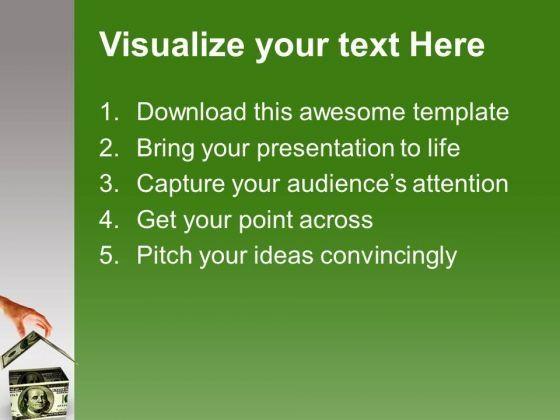 Visualize your text Here

1. Download this awesome template
2. Bring your presentation to life
3. Capture your audience's attention
4. Get your point across
5. Pitch your ideas convincingly